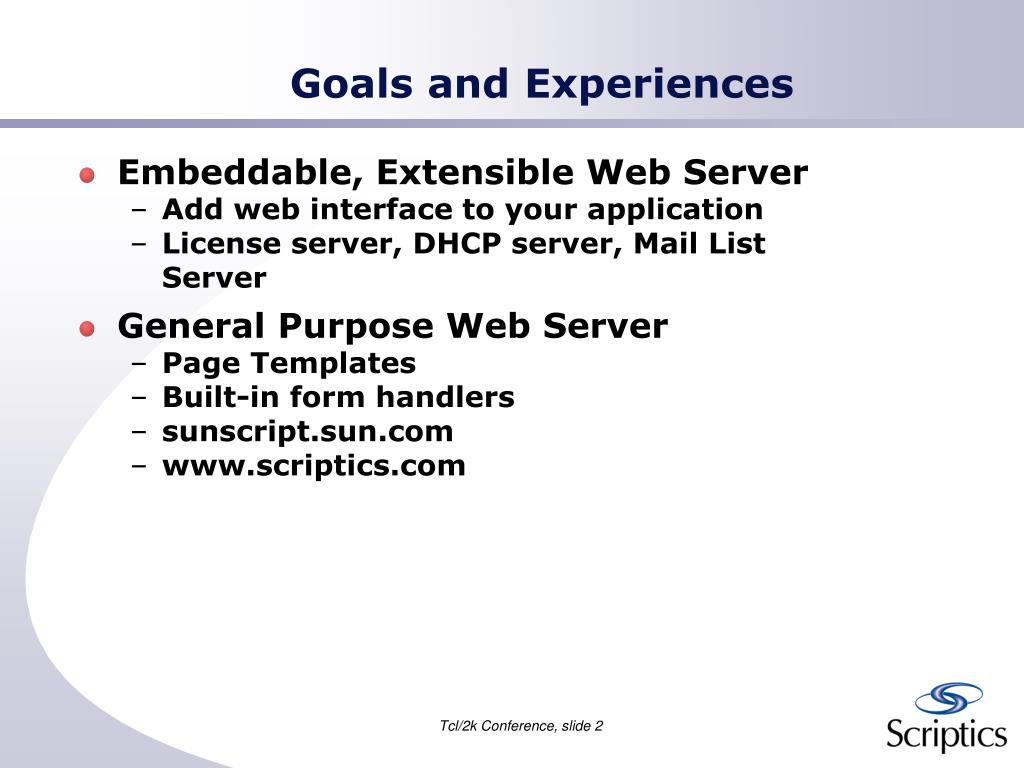 Goals and Experiences

Embeddable, Extensible Web Server
– Add web interface to your application
– License server, DHCP server, Mail List Server

General Purpose Web Server
– Page Templates
– Built-in form handlers
– sunscript.sun.com
– www.scriptics.com

Tcl/2k Conference, slide 2

Scriptics